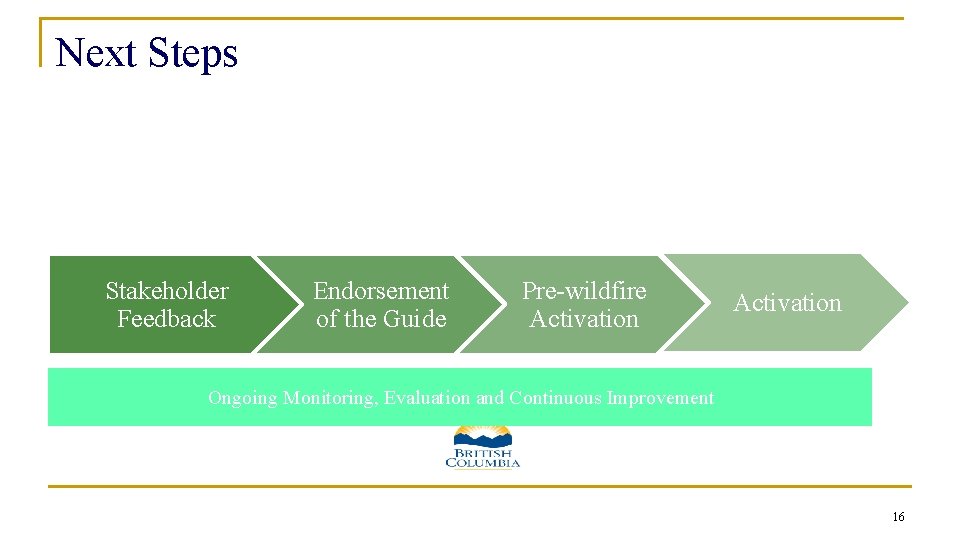 Next Steps

Stakeholder Feedback

Endorsement of the Guide

Pre-wildfire Activation

Activation

Ongoing Monitoring, Evaluation and Continuous Improvement

BRITISH COLUMBIA

16